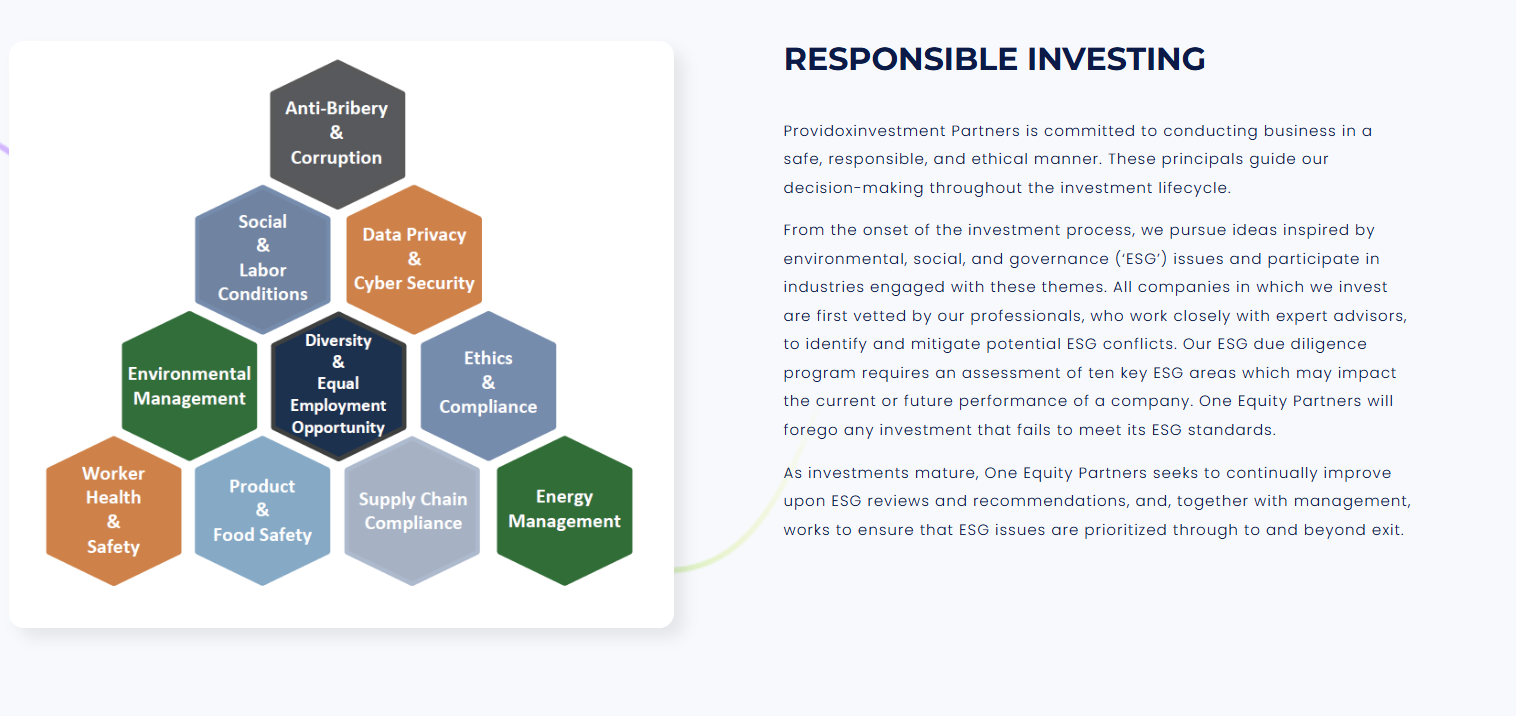 Anti-Bribery & Corruption

Social & Labor Conditions

Data Privacy & Cyber Security

Environmental Management

Diversity & Equal Employment Opportunity

Ethics & Compliance

Worker Health & Safety

Product & Food Safety

Supply Chain Compliance

Energy Management

RESPONSIBLE INVESTING

Providoxinvestment Partners is committed to conducting business in a safe, responsible, and ethical manner. These principals guide our decision-making throughout the investment lifecycle.

From the onset of the investment process, we pursue ideas inspired by environmental, social, and governance ('ESG') issues and participate in industries engaged with these themes. All companies in which we invest are first vetted by our professionals, who work closely with expert advisors, to identify and mitigate potential ESG conflicts. Our ESG due diligence program requires an assessment of ten key ESG areas which may impact the current or future performance of a company. One Equity Partners will forego any investment that fails to meet its ESG standards.

As investments mature, One Equity Partners seeks to continually improve upon ESG reviews and recommendations, and, together with management, works to ensure that ESG issues are prioritized through to and beyond exit.